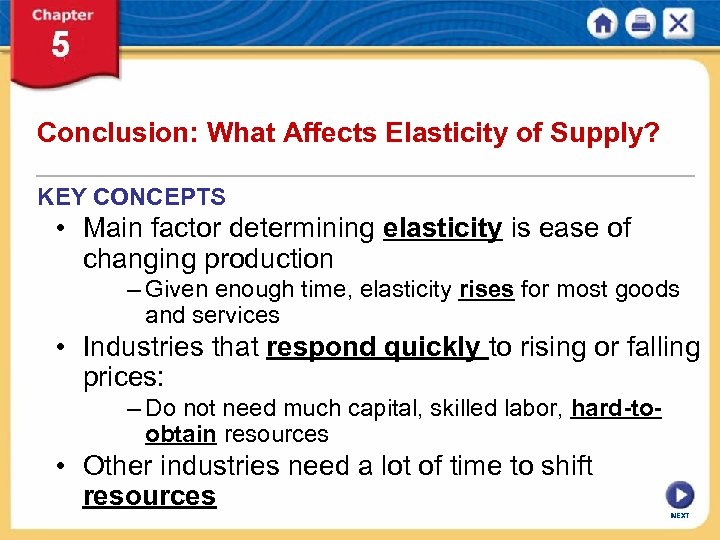 Chapter
5

Conclusion: What Affects Elasticity of Supply?

KEY CONCEPTS

• Main factor determining elasticity is ease of changing production
– Given enough time, elasticity rises for most goods and services

• Industries that respond quickly to rising or falling prices:
– Do not need much capital, skilled labor, hard-to-obtain resources

• Other industries need a lot of time to shift resources

NEXT